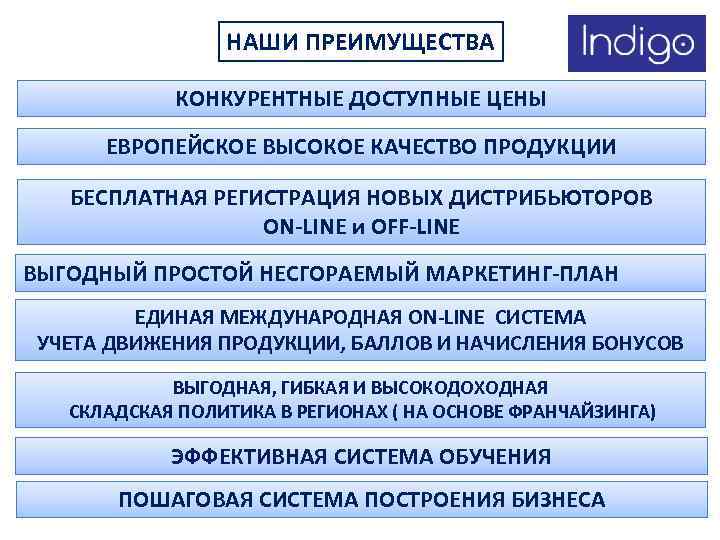 НАШИ ПРЕИМУЩЕСТВА

Indigo

КОНКУРЕНТНЫЕ ДОСТУПНЫЕ ЦЕНЫ

ЕВРОПЕЙСКОЕ ВЫСОКОЕ КАЧЕСТВО ПРОДУКЦИИ

БЕСПЛАТНАЯ РЕГИСТРАЦИЯ НОВЫХ ДИСТРИБЬЮТОРОВ ON-LINE и OFF-LINE

ВЫГОДНЫЙ ПРОСТОЙ НЕСГОРАЕМЫЙ МАРКЕТИНГ-ПЛАН

ЕДИНАЯ МЕЖДУНАРОДНАЯ ON-LINE СИСТЕМА УЧЕТА ДВИЖЕНИЯ ПРОДУКЦИИ, БАЛЛОВ И НАЧИСЛЕНИЯ БОНУСОВ

ВЫГОДНАЯ, ГИБКАЯ И ВЫСОКОДОХОДНАЯ СКЛАДСКАЯ ПОЛИТИКА В РЕГИОНАХ ( НА ОСНОВЕ ФРАНЧАЙЗИНГА)

ЭФФЕКТИВНАЯ СИСТЕМА ОБУЧЕНИЯ

ПОШАГОВАЯ СИСТЕМА ПОСТРОЕНИЯ БИЗНЕСА